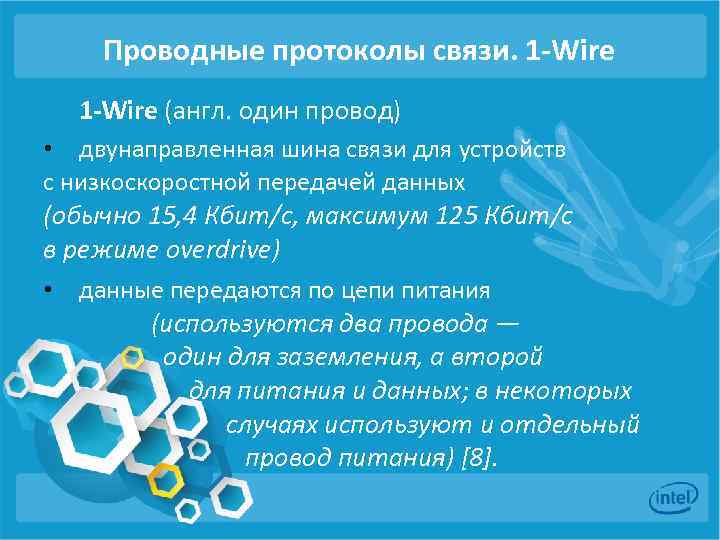 Проводные протоколы связи. 1-Wire

1-Wire (англ. один провод)

• двунаправленная шина связи для устройств с низкоскоростной передачей данных (обычно 15,4 Кбит/с, максимум 125 Кбит/с в режиме overdrive)

• данные передаются по цепи питания (используются два провода — один для заземления, а второй для питания и данных; в некоторых случаях используют и отдельный провод питания) [8].

intel